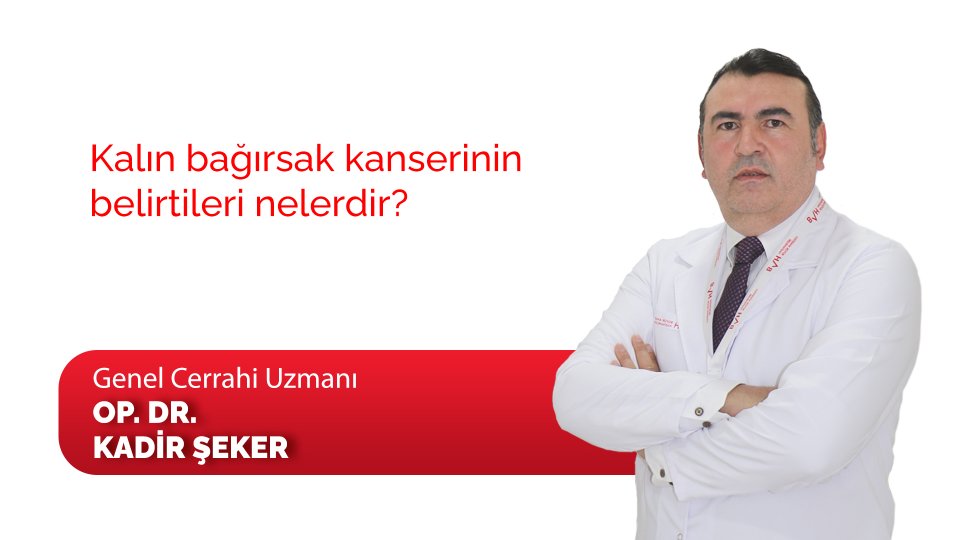 Kalın bağırsak kanserinin belirtileri nelerdir?

Genel Cerrahi Uzmanı
OP. DR.
KADİR ŞEKER